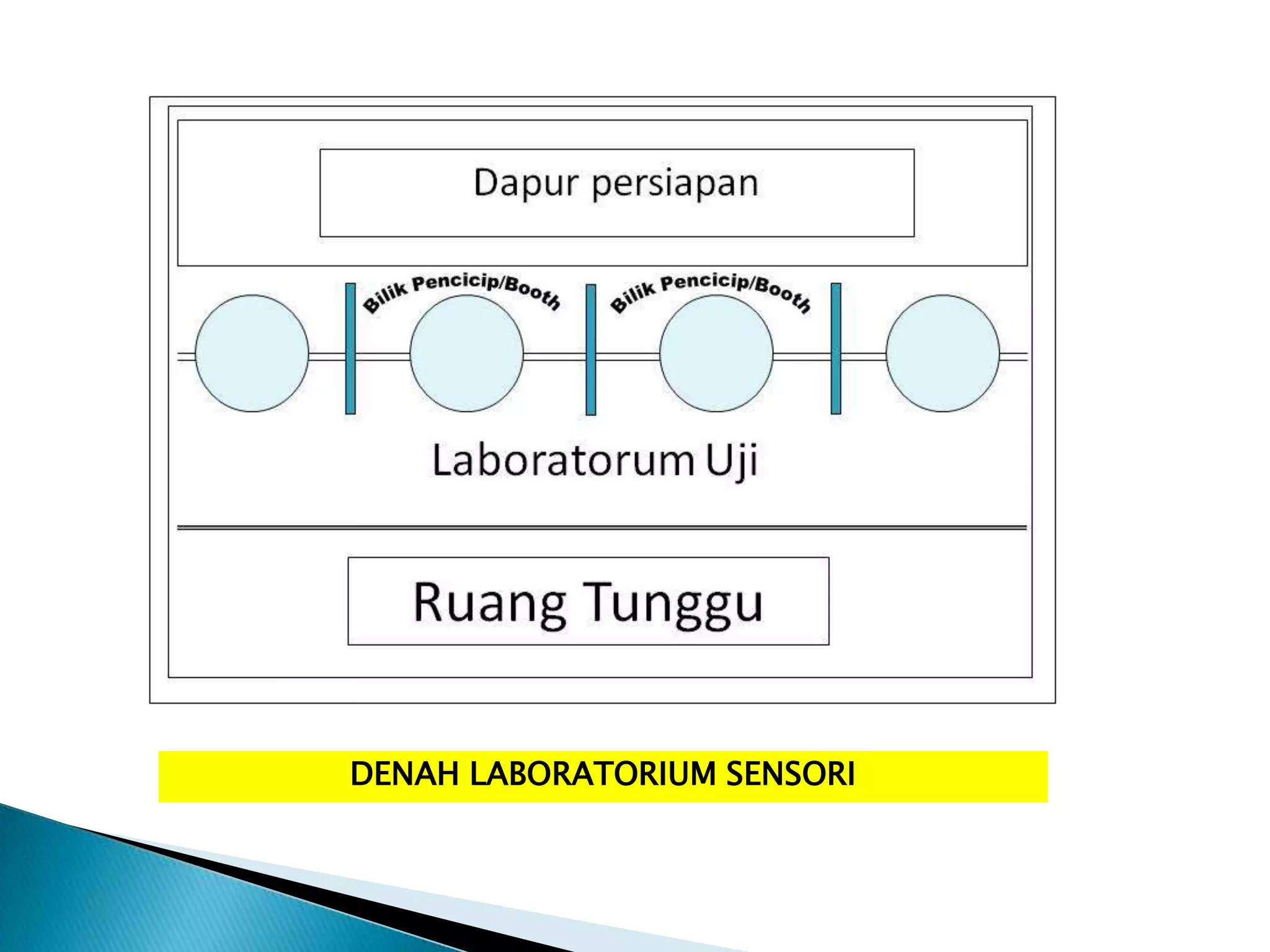 Dapur persiapan

Bilik Pencicip/Booth

Bilik Pencicip/Booth

Laboratorum Uji

Ruang Tunggu

DENAH LABORATORIUM SENSORI